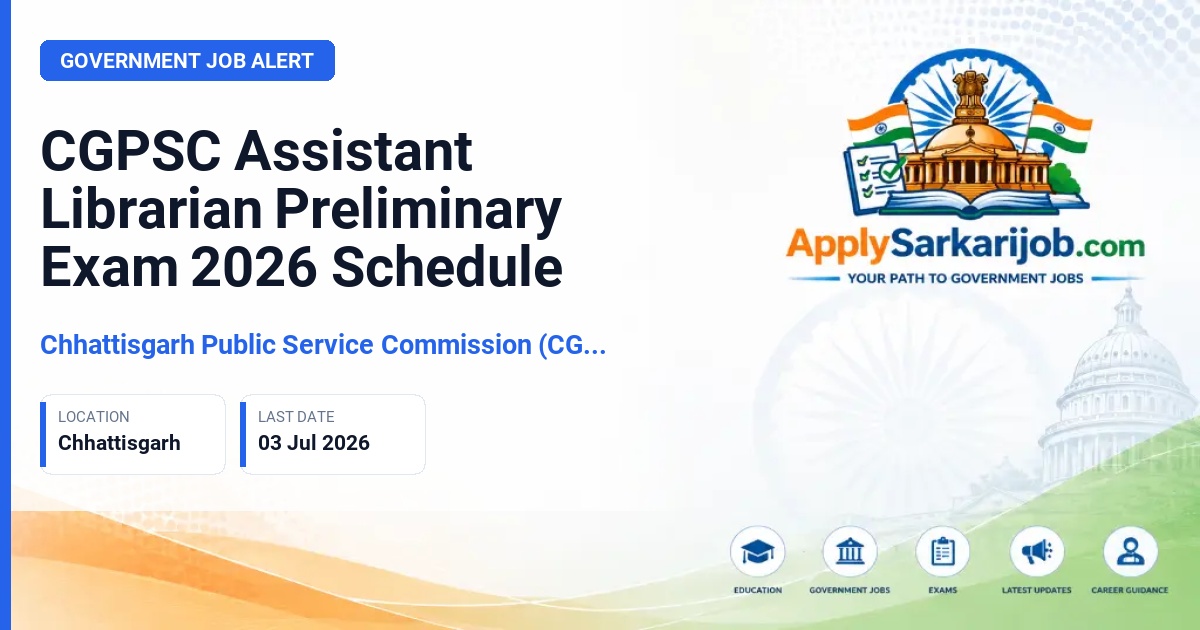 GOVERNMENT JOB ALERT

CGPSC Assistant Librarian Preliminary Exam 2026 Schedule

Chhattisgarh Public Service Commission (CG...

LOCATION
Chhattisgarh

LAST DATE
03 Jul 2026

ApplySarkarijob.com
YOUR PATH TO GOVERNMENT JOBS

EDUCATION
GOVERNMENT JOBS
EXAMS
LATEST UPDATES
CAREER GUIDANCE